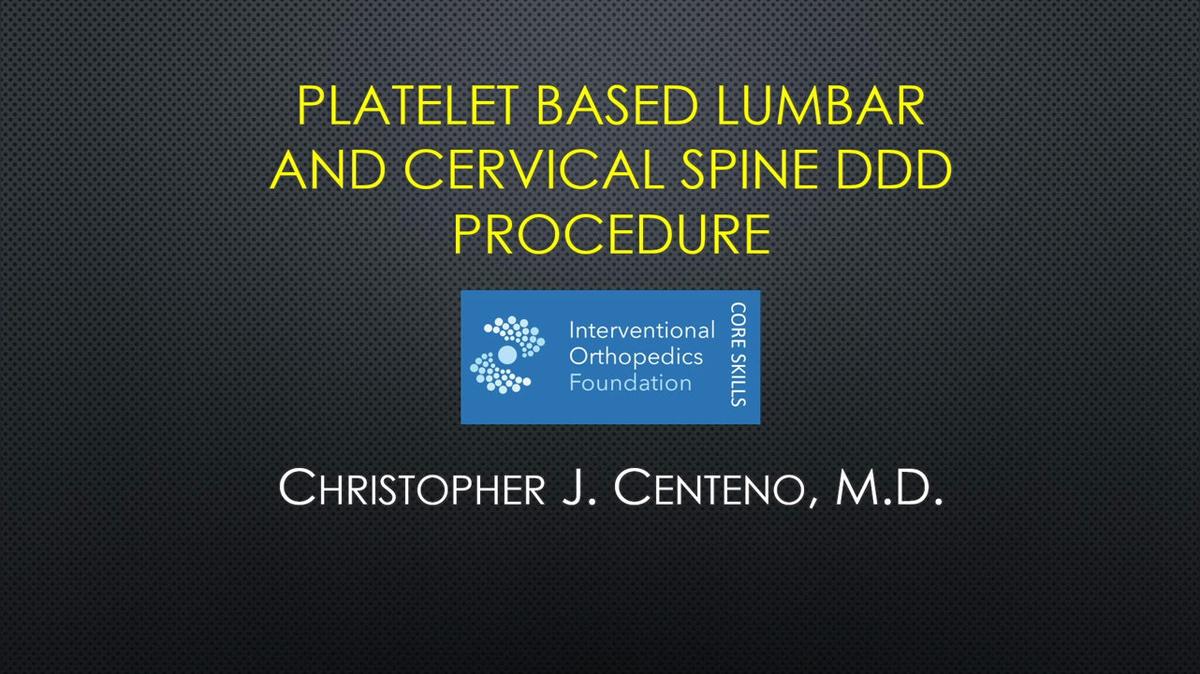 PLATELET BASED LUMBAR AND CERVICAL SPINE DDD PROCEDURE

Interventional Orthopedics Foundation

CORE SKILLS

CHRISTOPHER J. CENTENO, M.D.